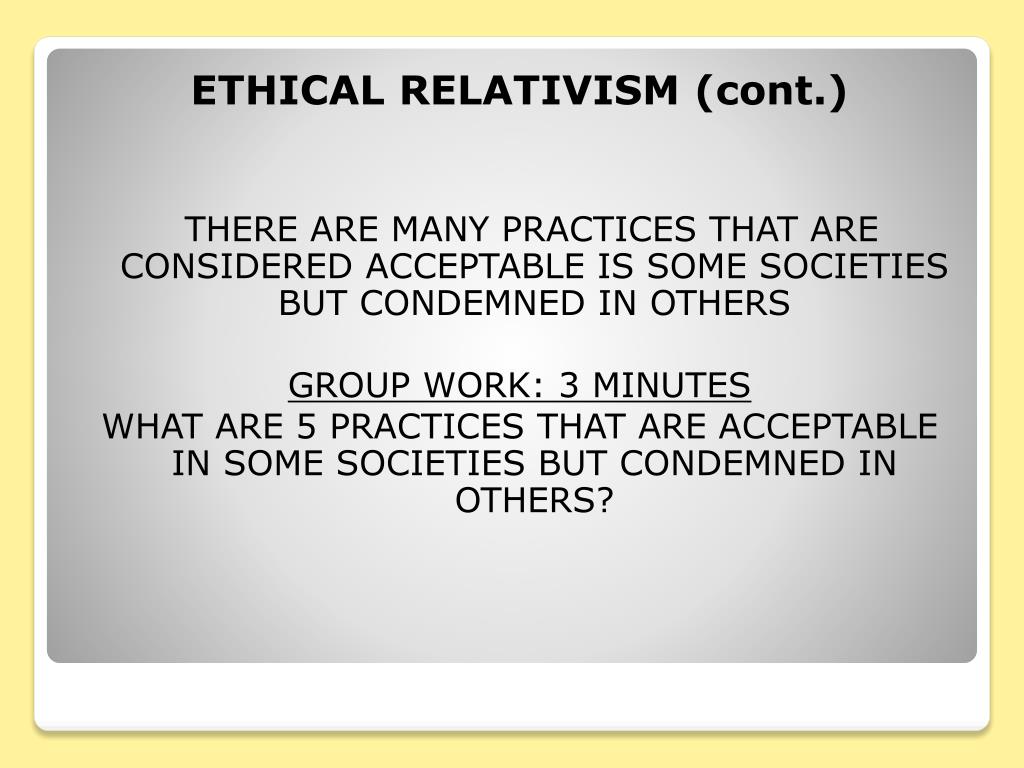 ETHICAL RELATIVISM (cont.)

THERE ARE MANY PRACTICES THAT ARE CONSIDERED ACCEPTABLE IS SOME SOCIETIES BUT CONDEMNED IN OTHERS

GROUP WORK: 3 MINUTES

WHAT ARE 5 PRACTICES THAT ARE ACCEPTABLE IN SOME SOCIETIES BUT CONDEMNED IN OTHERS?